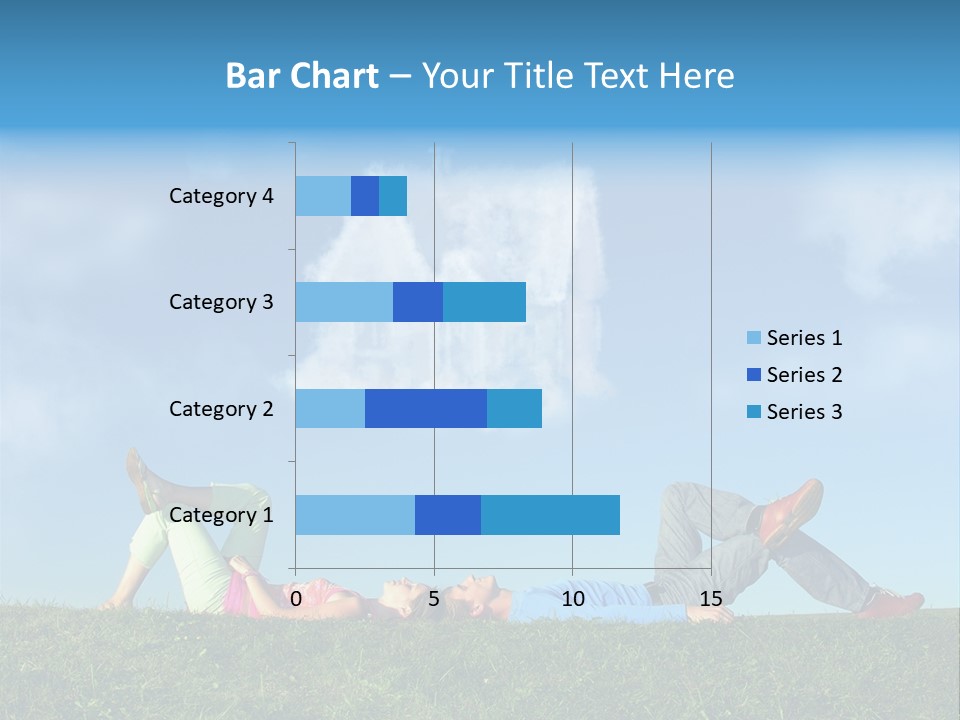 Bar Chart – Your Title Text Here

Category 4
Category 3
Category 2
Category 1

0
5
10
15

Series 1
Series 2
Series 3